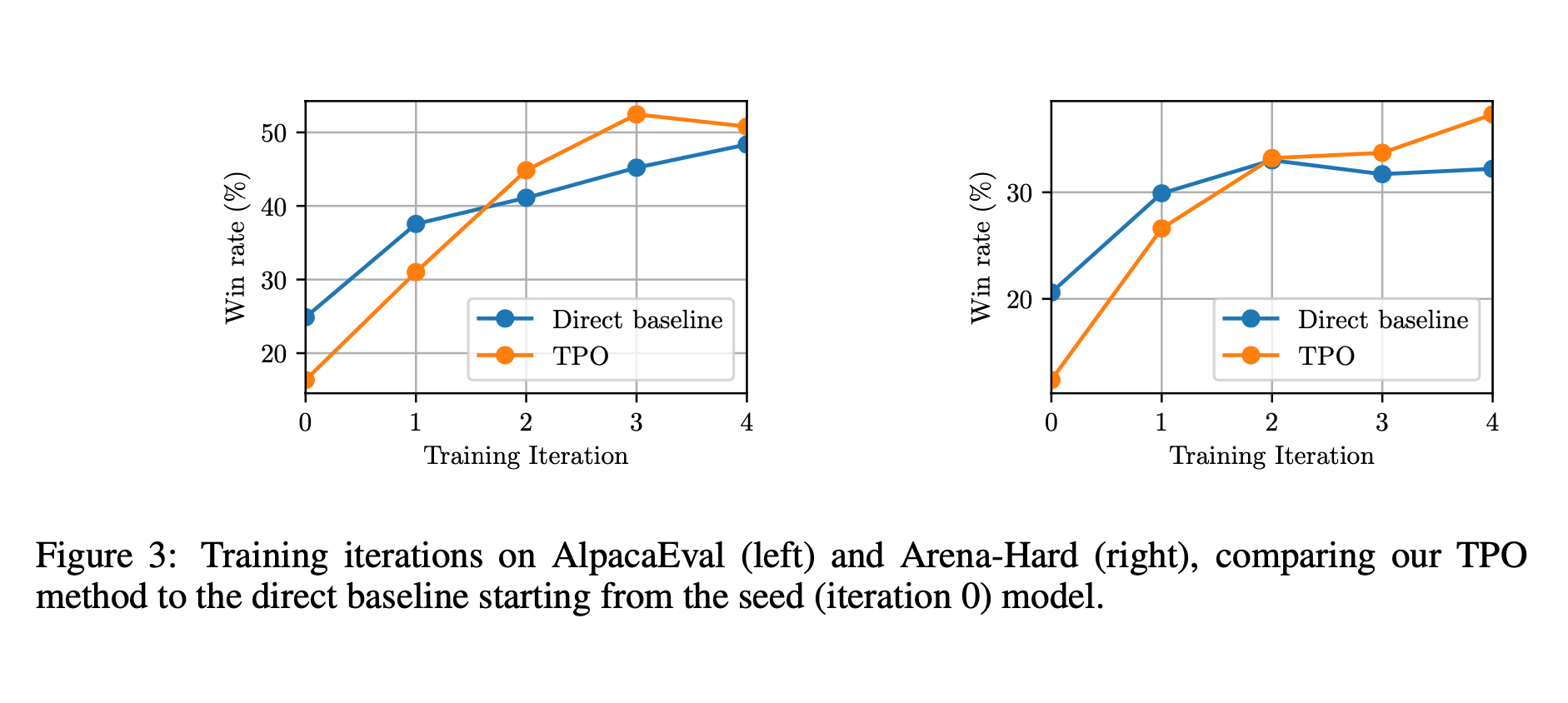 Win rate (%)

50
40
30
20

Direct baseline
TPO

0 1 2 3 4
Training Iteration

Win rate (%)

30
20

Direct baseline
TPO

0 1 2 3 4
Training Iteration

Figure 3: Training iterations on AlpacaEval (left) and Arena-Hard (right), comparing our TPO method to the direct baseline starting from the seed (iteration 0) model.